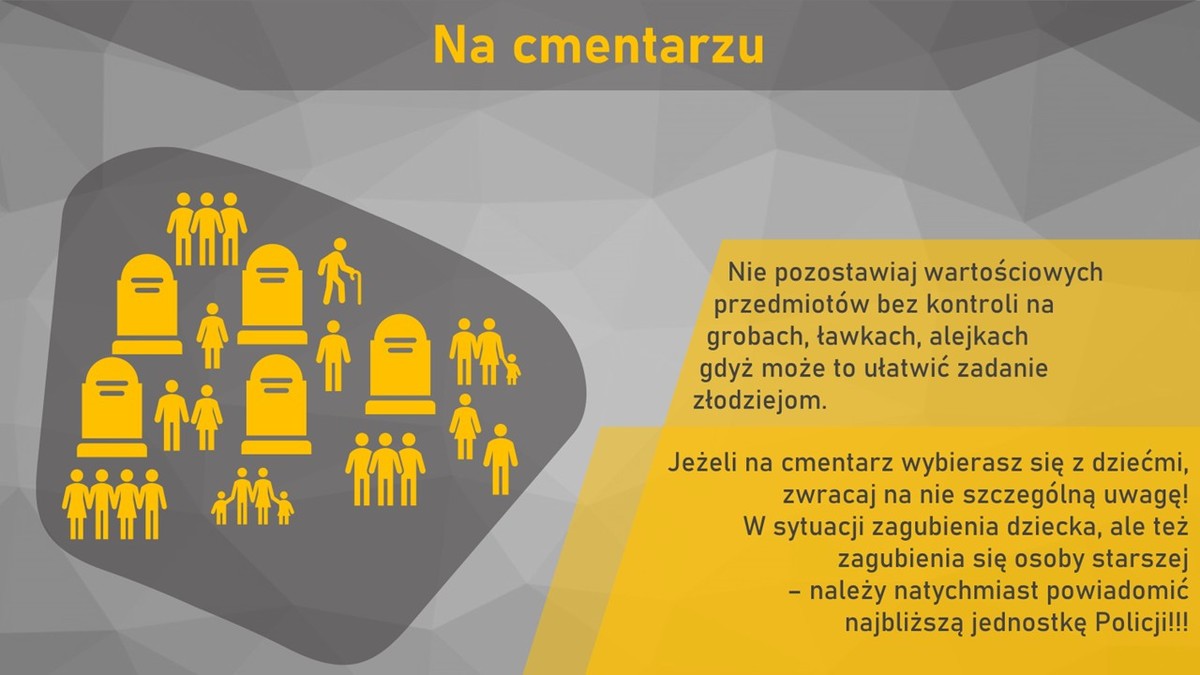 Na cmentarzu

Nie pozostawiaj wartościowych przedmiotów bez kontroli na grobach, ławkach, alejkach gdyż może to ułatwić zadanie złodziejom.

Jeżeli na cmentarz wybierasz się z dziećmi, zwracaj na nie szczególną uwagę! W sytuacji zagubienia dziecka, ale też zagubienia się osoby starszej – należy natychmiast powiadomić najbliższą jednostkę Policji!!!